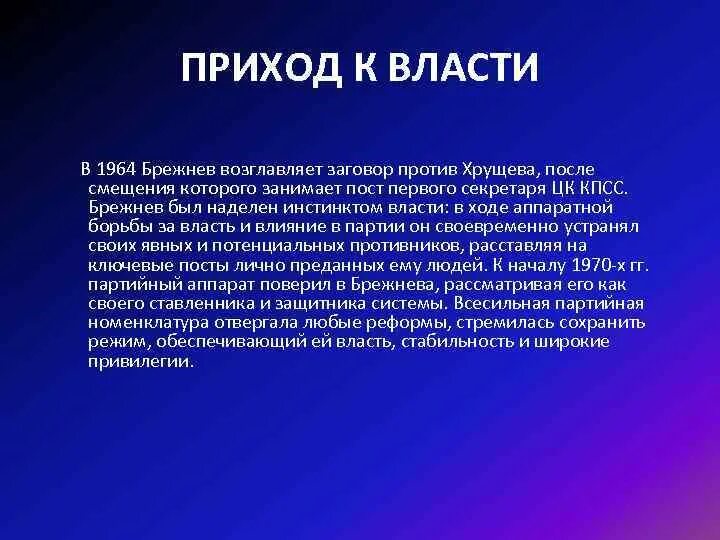 ПРИХОД К ВЛАСТИ

В 1964 Брежнев возглавляет заговор против Хрущева, после смещения которого занимает пост первого секретаря ЦК КПСС. Брежнев был наделен инстинктом власти: в ходе аппаратной борьбы за власть и влияние в партии он своевременно устранял своих явных и потенциальных противников, расставляя на ключевые посты лично преданных ему людей. К началу 1970-х гг. партийный аппарат поверил в Брежнева, рассматривая его как своего ставленника и защитника системы. Всесильная партийная номенклатура отвергала любые реформы, стремилась сохранить режим, обеспечивающий ей власть, стабильность и широкие привилегии.